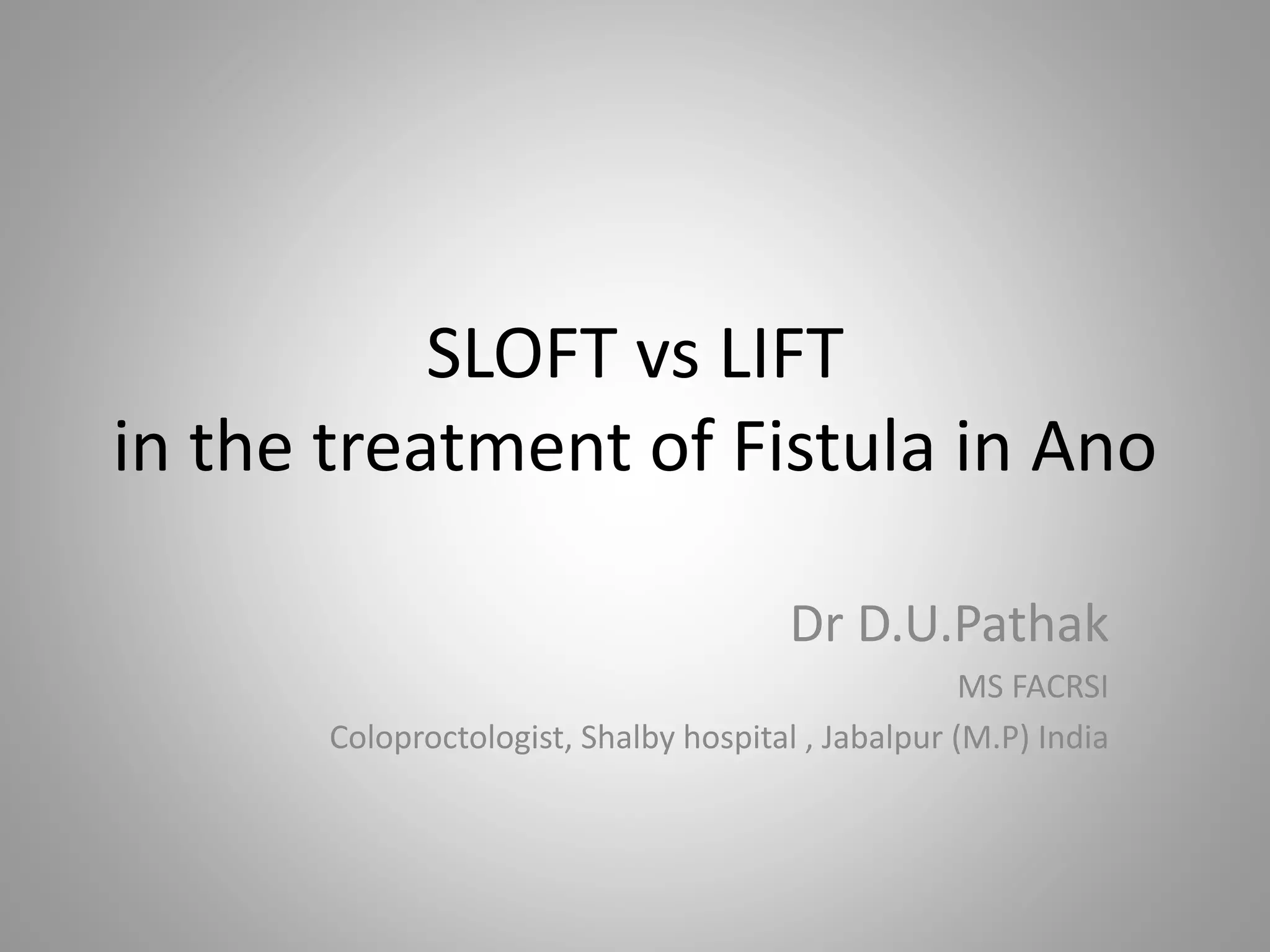 SLOFT vs LIFT
in the treatment of Fistula in Ano

Dr D.U.Pathak

MS FACRSI

Coloproctologist, Shalby hospital , Jabalpur (M.P) India